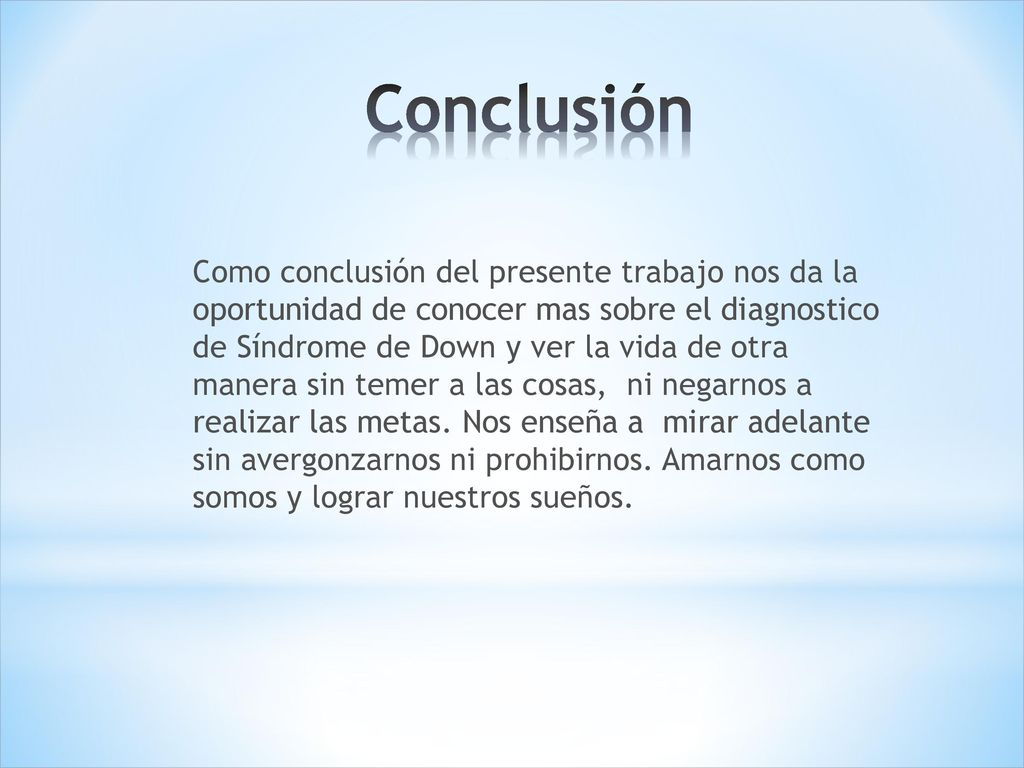 Conclusión

Como conclusión del presente trabajo nos da la oportunidad de conocer mas sobre el diagnostico de Síndrome de Down y ver la vida de otra manera sin temer a las cosas, ni negarnos a realizar las metas. Nos enseña a mirar adelante sin avergonzarnos ni prohibirnos. Amarnos como somos y lograr nuestros sueños.